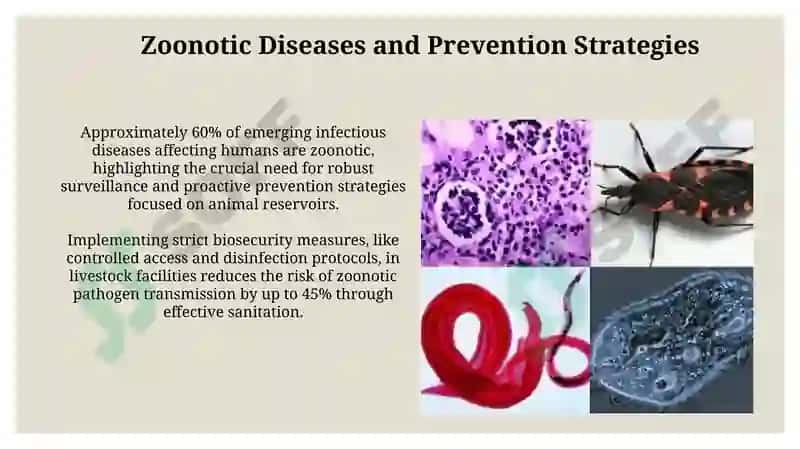 Zoonotic Diseases and Prevention Strategies

Approximately 60% of emerging infectious diseases affecting humans are zoonotic, highlighting the crucial need for robust surveillance and proactive prevention strategies focused on animal reservoirs.

Implementing strict biosecurity measures, like controlled access and disinfection protocols, in livestock facilities reduces the risk of zoonotic pathogen transmission by up to 45% through effective sanitation.